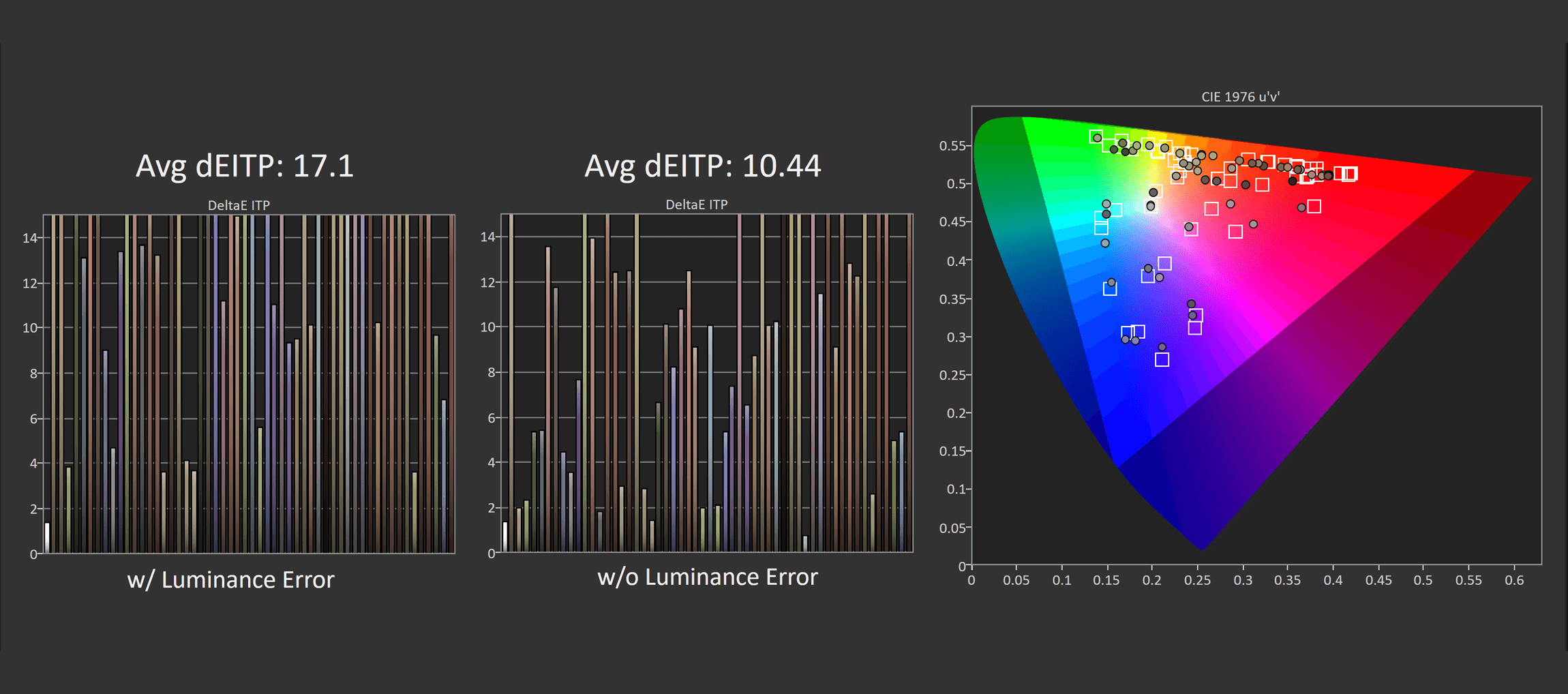 Avg dEITP: 17.1

DeltaE ITP

14
12
10
8
6
4
2
0

w/ Luminance Error

Avg dEITP: 10.44

DeltaE ITP

14
12
10
8
6
4
2
0

w/o Luminance Error

CIE 1976 u'v'

0.55
0.5
0.45
0.4
0.35
0.3
0.25
0.2
0.15
0.1
0.05
0

0 0.05 0.1 0.15 0.2 0.25 0.3 0.35 0.4 0.45 0.5 0.55 0.6